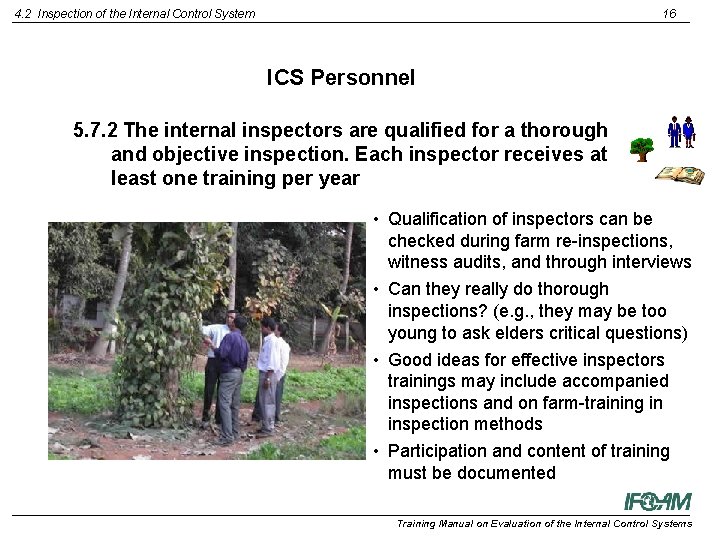 4.2 Inspection of the Internal Control System 16

ICS Personnel

5.7.2 The internal inspectors are qualified for a thorough and objective inspection. Each inspector receives at least one training per year

• Qualification of inspectors can be checked during farm re-inspections, witness audits, and through interviews
• Can they really do thorough inspections? (e.g., they may be too young to ask elders critical questions)
• Good ideas for effective inspectors trainings may include accompanied inspections and on farm-training in inspection methods
• Participation and content of training must be documented

IFOAM

Training Manual on Evaluation of the Internal Control Systems